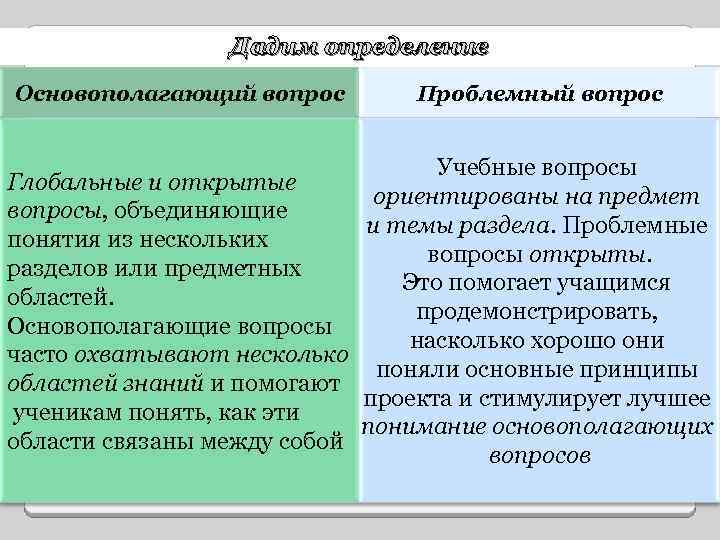 Дадим определение

| Основополагающий вопрос | Проблемный вопрос |
|---|---|
| Глобальные и открытые вопросы, объединяющие понятия из нескольких разделов или предметных областей. Основополагающие вопросы часто охватывают несколько областей знаний и помогают ученикам понять, как эти области связаны между собой | Учебные вопросы ориентированы на предмет и темы раздела. Проблемные вопросы открыты. Это помогает учащимся продемонстрировать, насколько хорошо они поняли основные принципы проекта и стимулирует лучшее понимание основополагающих вопросов |